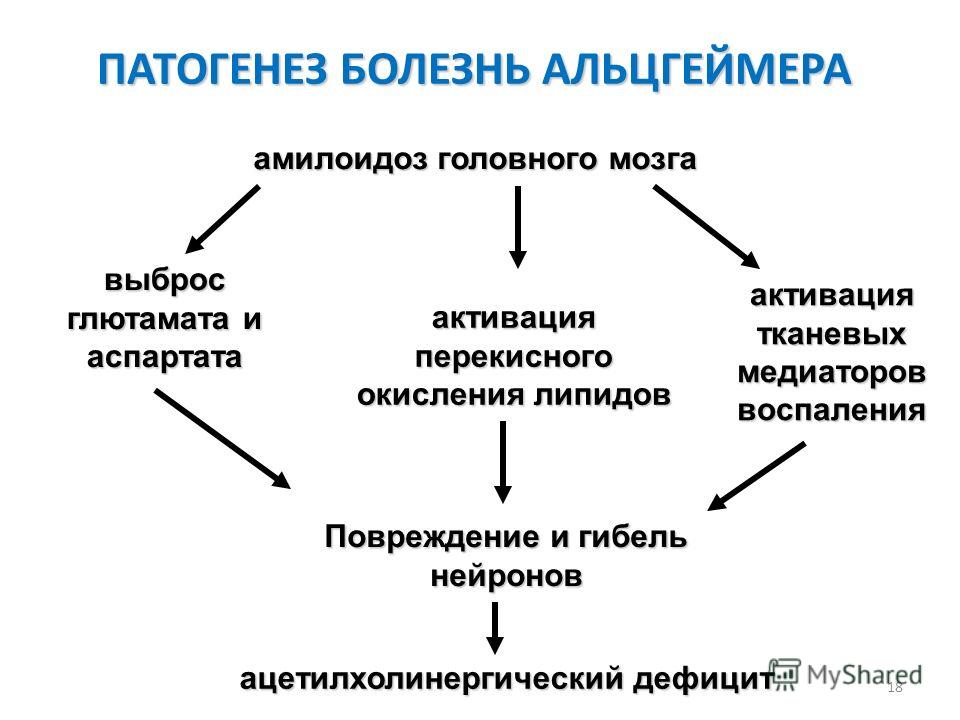 ПАТОГЕНЕЗ БОЛЕЗНЬ АЛЬЦГЕЙМЕРА

амилоидоз головного мозга

выброс глютамата и аспартата

активация перекисного окисления липидов

активация тканевых медиаторов воспаления

Повреждение и гибель нейронов

ацетилхолинергический дефицит

MyShared

18